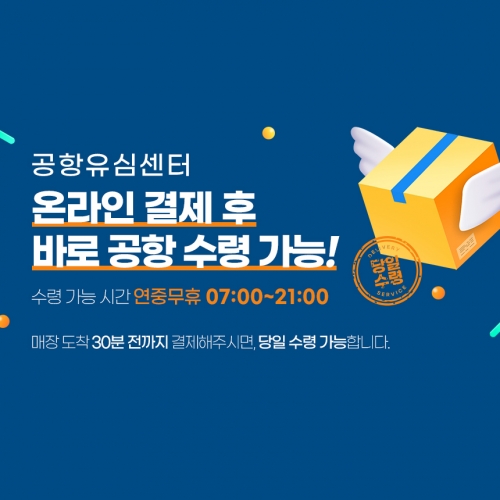 공항유심센터

온라인 결제 후
바로 공항 수령 가능!

수령 가능 시간 연중무휴 07:00~21:00

매장 도착 30분 전까지 결제해주시면, 당일 수령 가능합니다.

DELIVERY
당일
수령
SERVICE